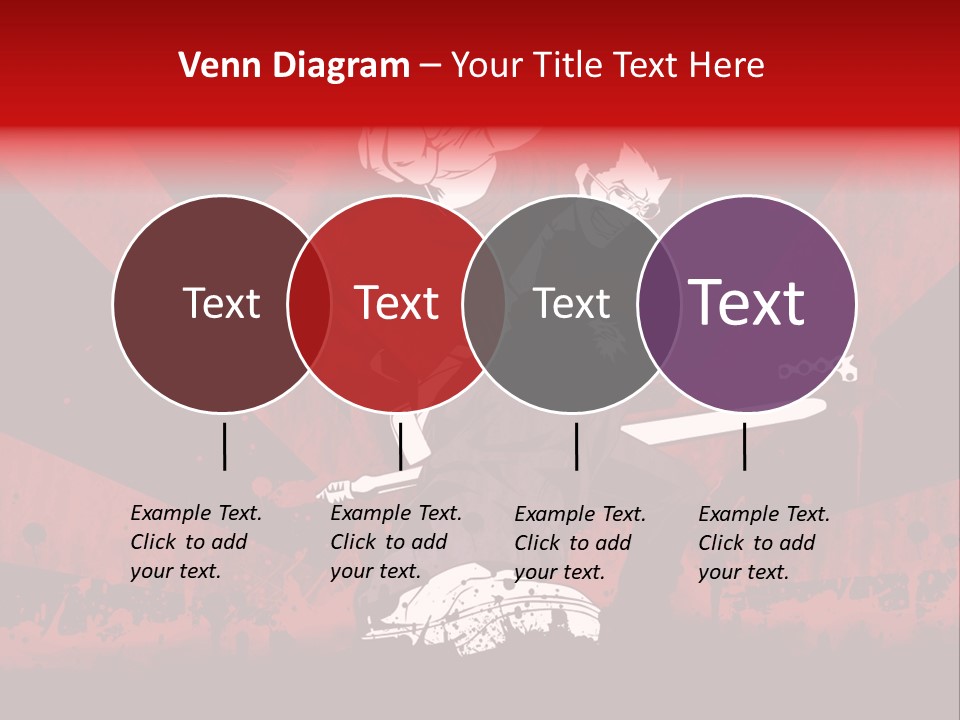 Venn Diagram – Your Title Text Here

Text

Text

Text

Text

Example Text. Click to add your text.

Example Text. Click to add your text.

Example Text. Click to add your text.

Example Text. Click to add your text.